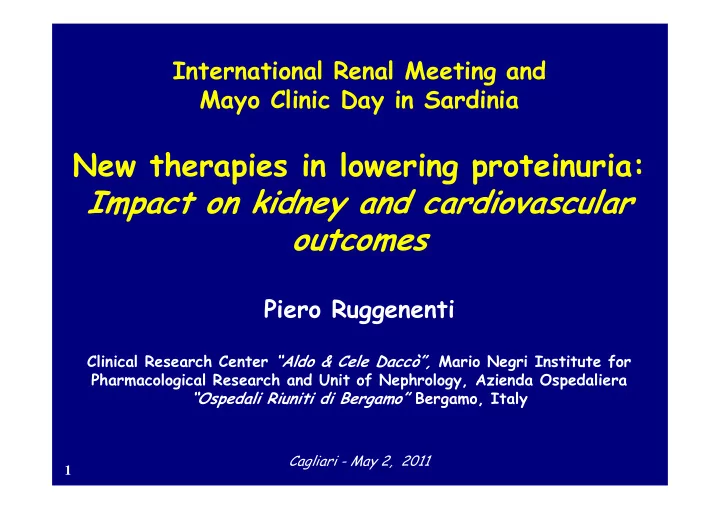 International Renal Meeting and Mayo Clinic Day in Sardinia

New therapies in lowering proteinuria: Impact on kidney and cardiovascular outcomes

Piero Ruggenenti

Clinical Research Center "Aldo & Cele Daccò", Mario Negri Institute for Pharmacological Research and Unit of Nephrology, Azienda Ospedaliera "Ospedali Riuniti di Bergamo" Bergamo, Italy

Cagliari - May 2, 2011

1